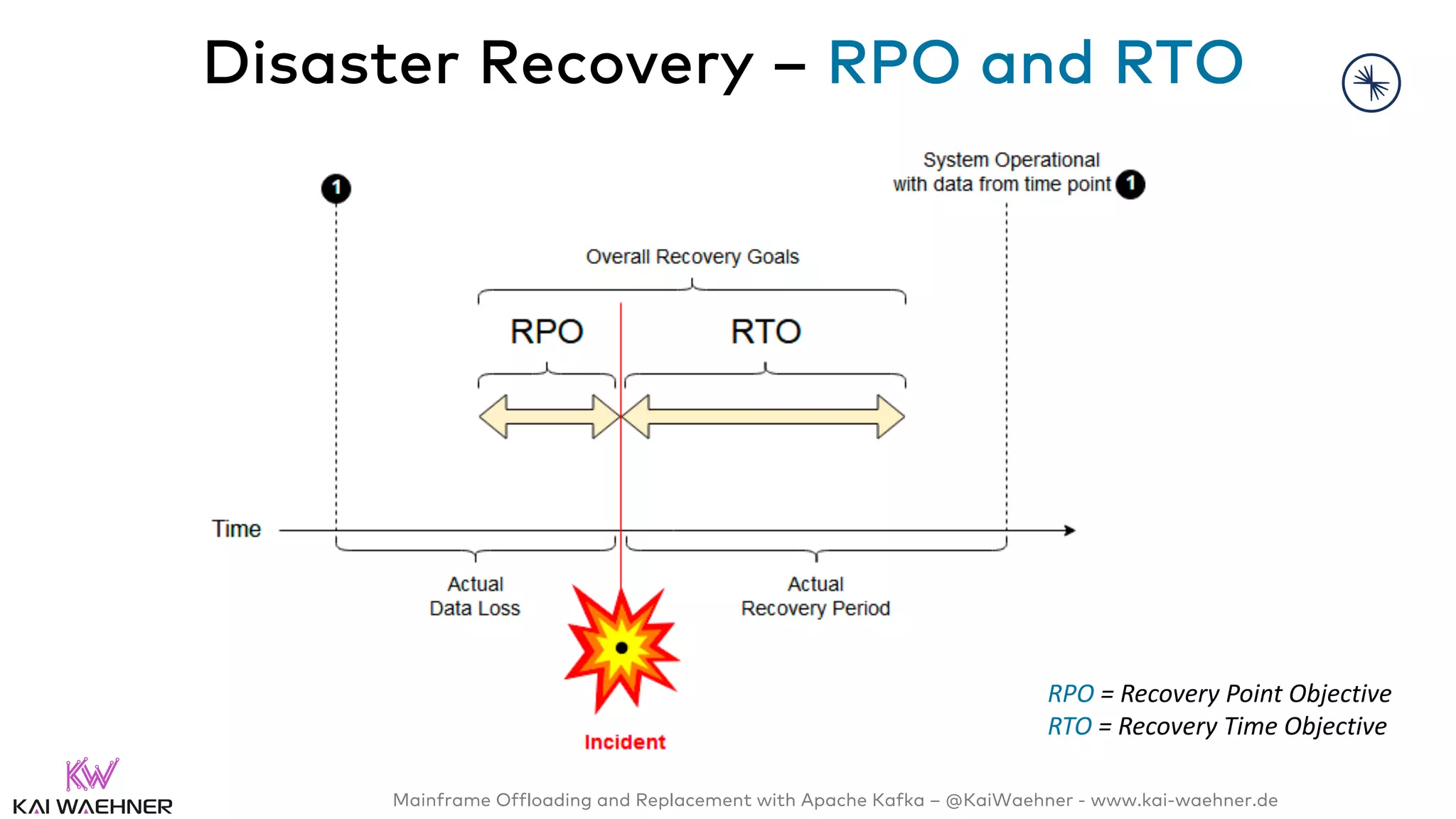 Disaster Recovery – RPO and RTO

1

System Operational with data from time point 1

Overall Recovery Goals

RPO

RTO

Time

Actual Data Loss

Actual Recovery Period

Incident

RPO = Recovery Point Objective
RTO = Recovery Time Objective

KW
KAI WAEHNER

Mainframe Offloading and Replacement with Apache Kafka – @KaiWaehner - www.kai-waehner.de